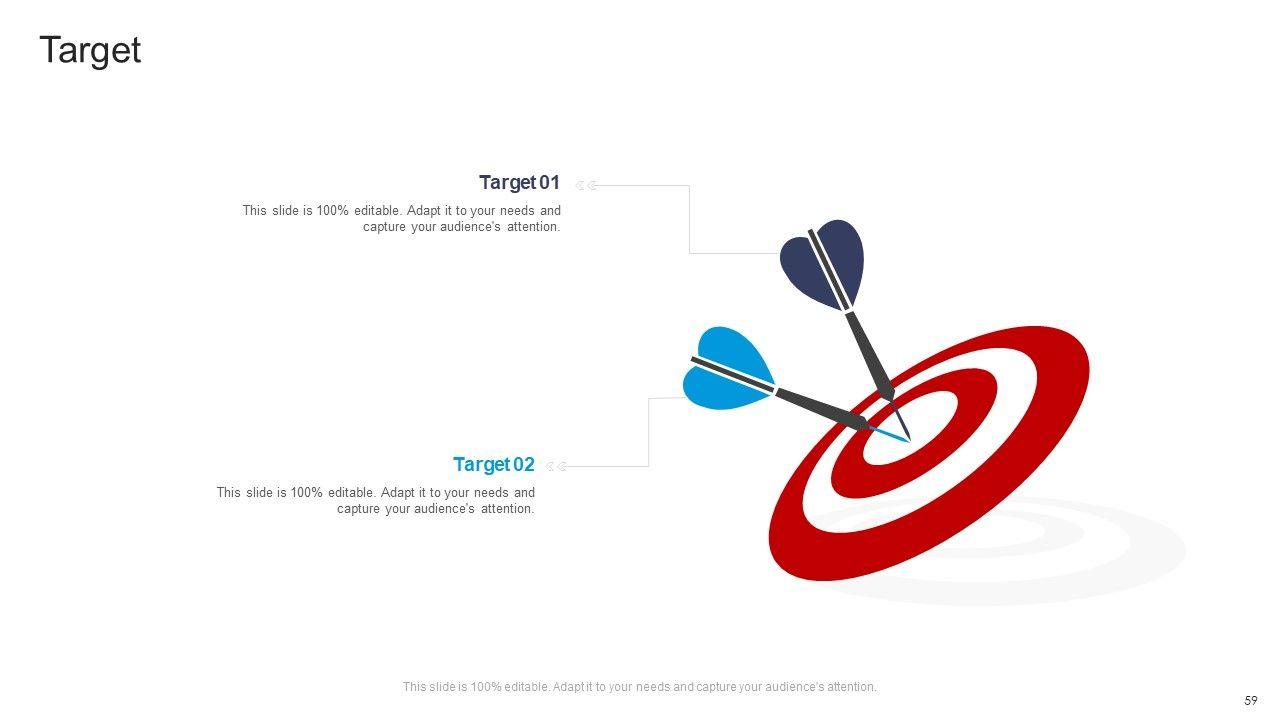 Target

Target 01

This slide is 100% editable. Adapt it to your needs and capture your audience's attention.

Target 02

This slide is 100% editable. Adapt it to your needs and capture your audience's attention.

This slide is 100% editable. Adapt it to your needs and capture your audience's attention.

59